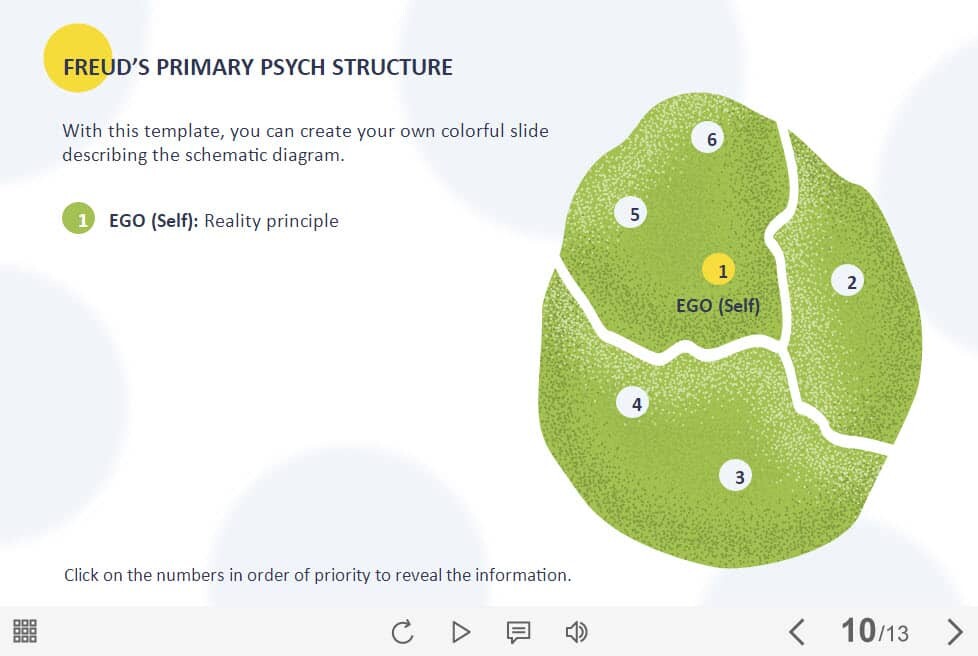 FREUD'S PRIMARY PSYCH STRUCTURE

With this template, you can create your own colorful slide describing the schematic diagram.

1 EGO (Self): Reality principle

6

5

1

EGO (Self)

2

4

3

Click on the numbers in order of priority to reveal the information.

10/13